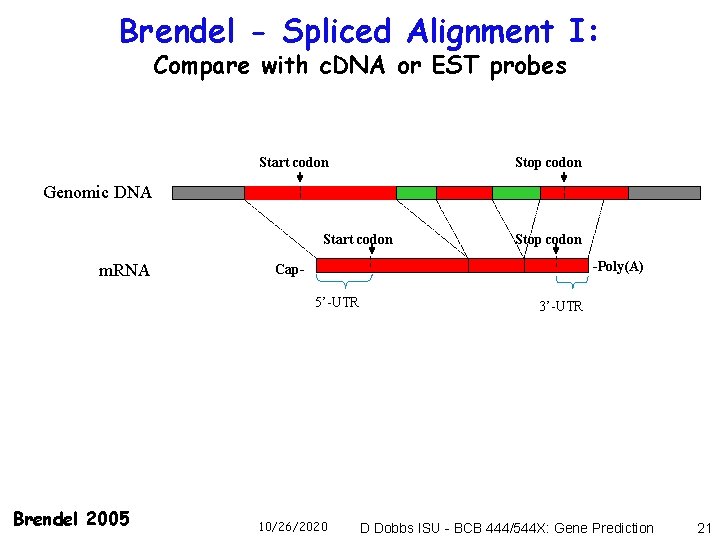 Brendel - Spliced Alignment I:
Compare with cDNA or EST probes

Start codon
Stop codon
Genomic DNA
Start codon
Stop codon
mRNA
Cap-
-Poly(A)
5'-UTR
3'-UTR

Brendel 2005
10/26/2020
D Dobbs ISU - BCB 444/544X: Gene Prediction
21